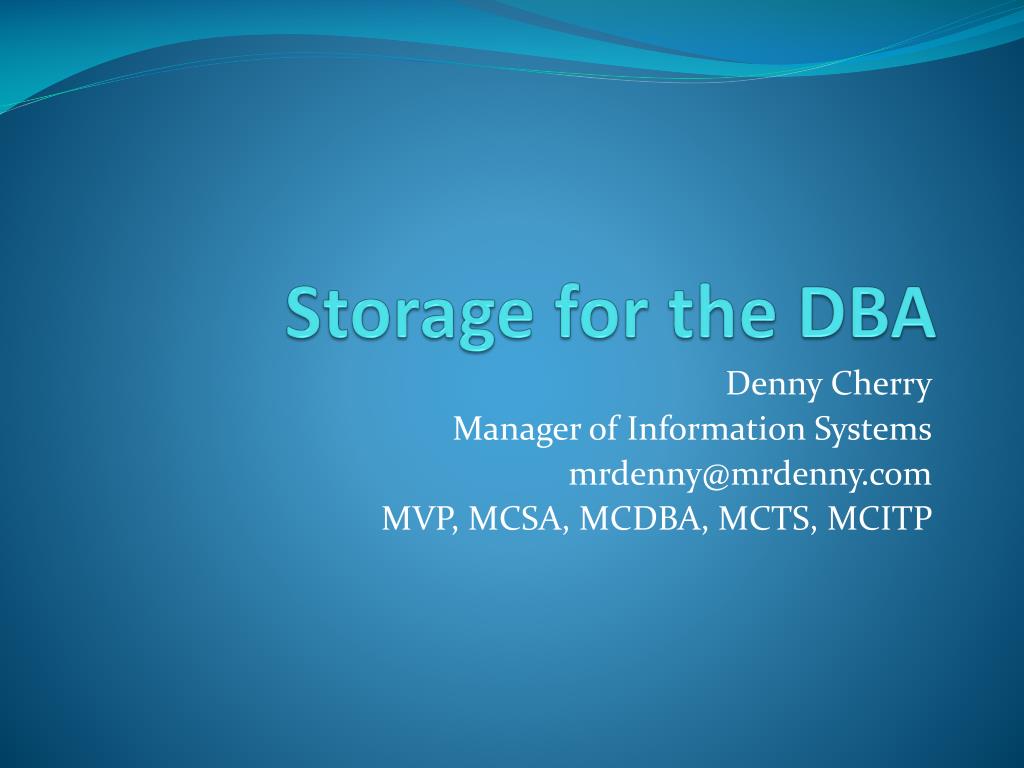 Storage for the DBA

Denny Cherry
Manager of Information Systems
mrdenny@mrdenny.com
MVP, MCSA, MCDBA, MCTS, MCITP